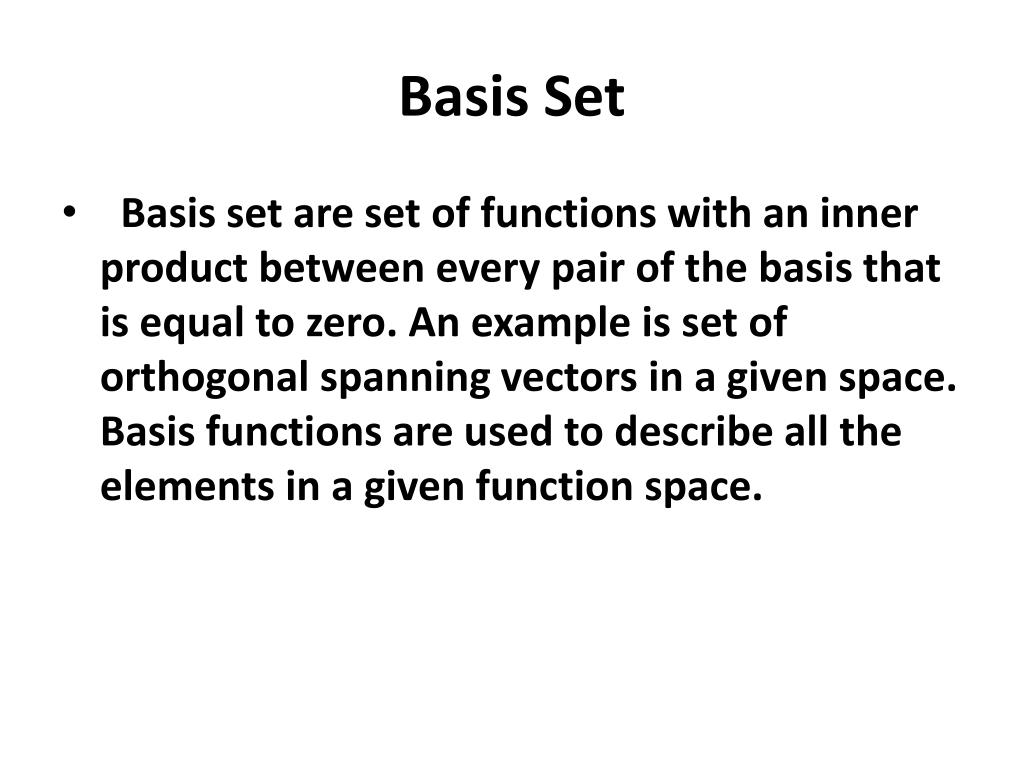 Basis Set

• Basis set are set of functions with an inner product between every pair of the basis that is equal to zero. An example is set of orthogonal spanning vectors in a given space. Basis functions are used to describe all the elements in a given function space.